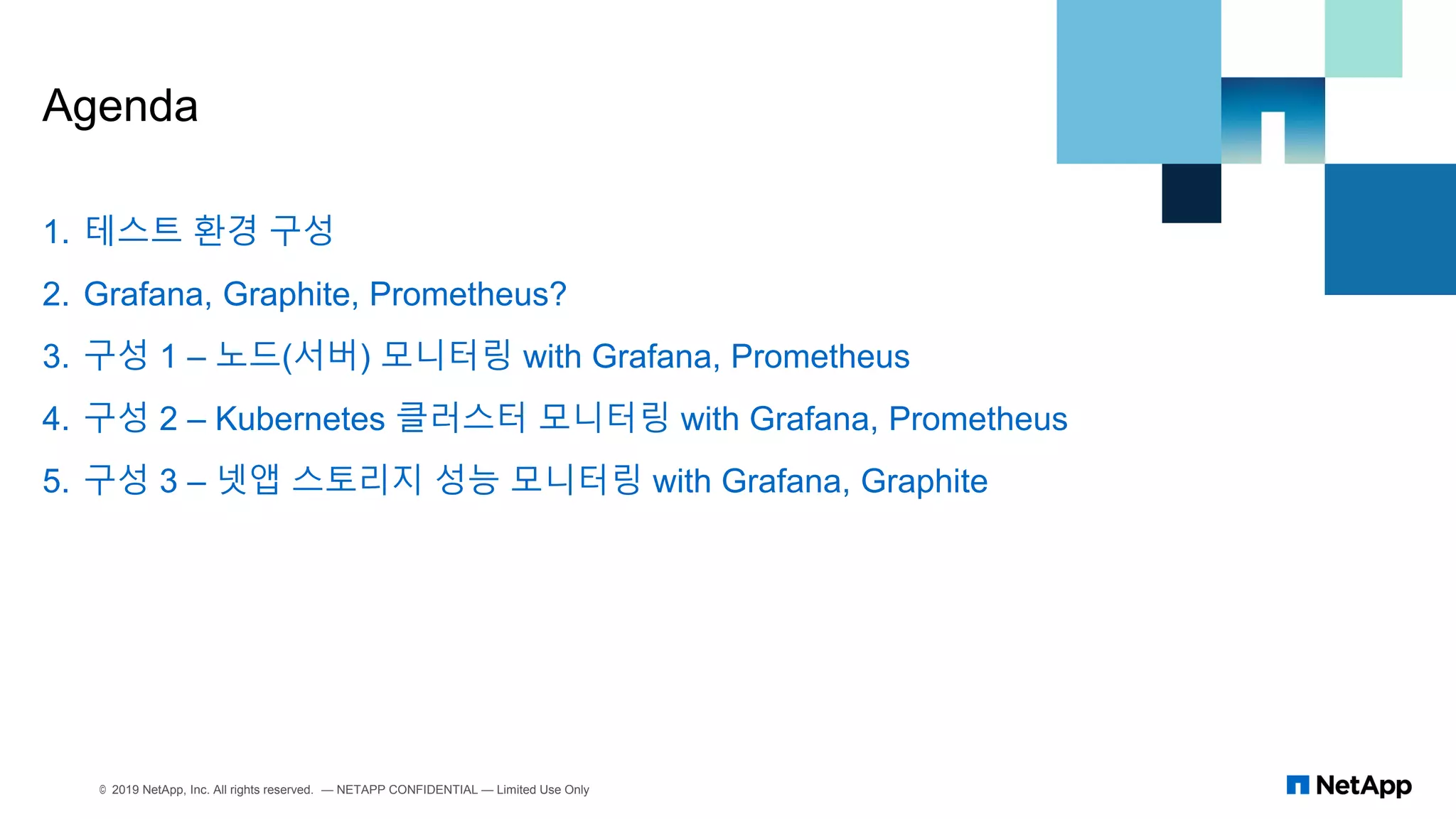 Agenda

1. 테스트 환경 구성
2. Grafana, Graphite, Prometheus?
3. 구성 1 – 노드(서버) 모니터링 with Grafana, Prometheus
4. 구성 2 – Kubernetes 클러스터 모니터링 with Grafana, Prometheus
5. 구성 3 – 넷앱 스토리지 성능 모니터링 with Grafana, Graphite

© 2019 NetApp, Inc. All rights reserved. — NETAPP CONFIDENTIAL — Limited Use Only

NetApp